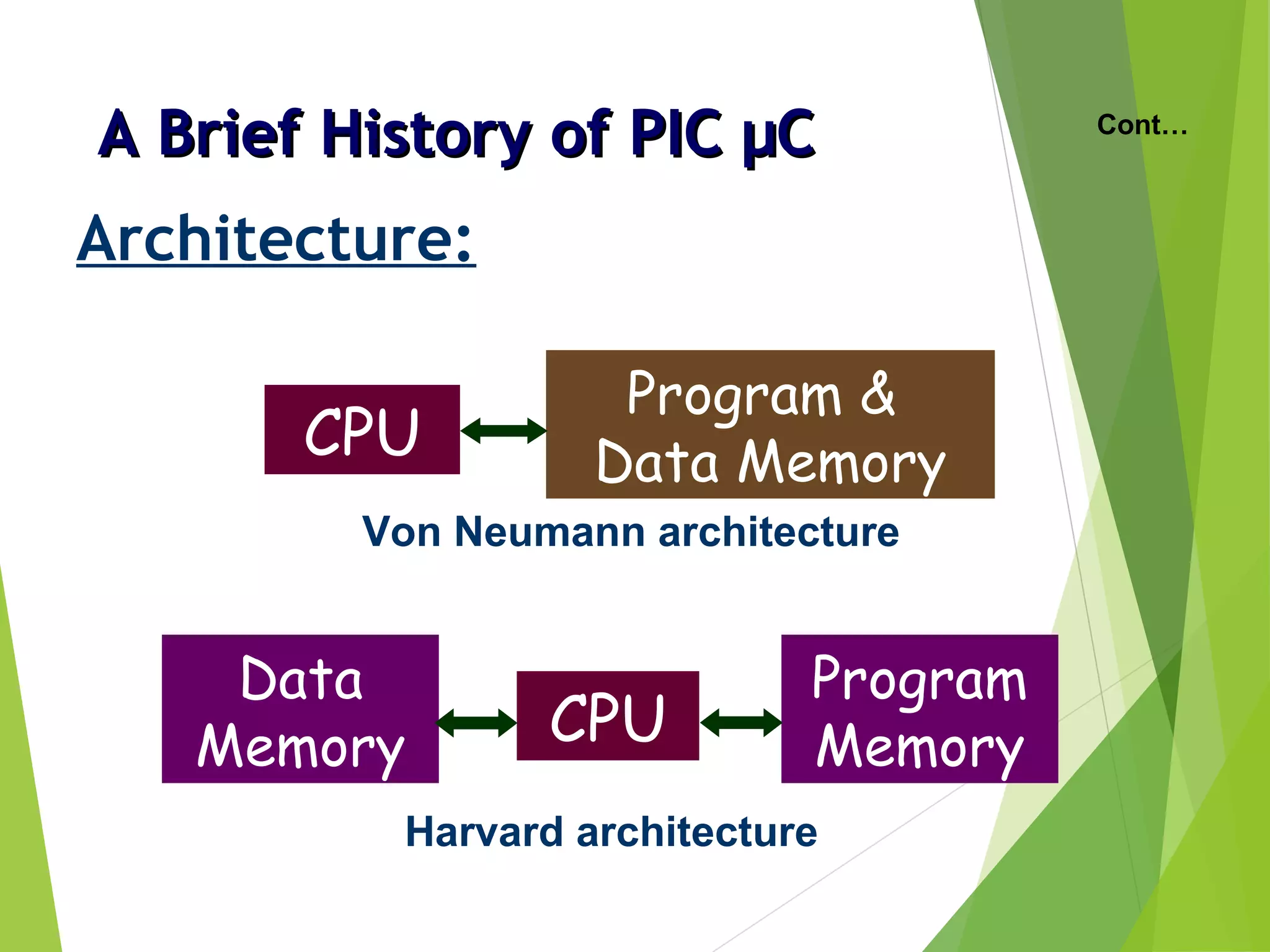 A Brief History of PIC µC

Cont…

Architecture:

CPU

Program & Data Memory

Von Neumann architecture

Data Memory

CPU

Program Memory

Harvard architecture